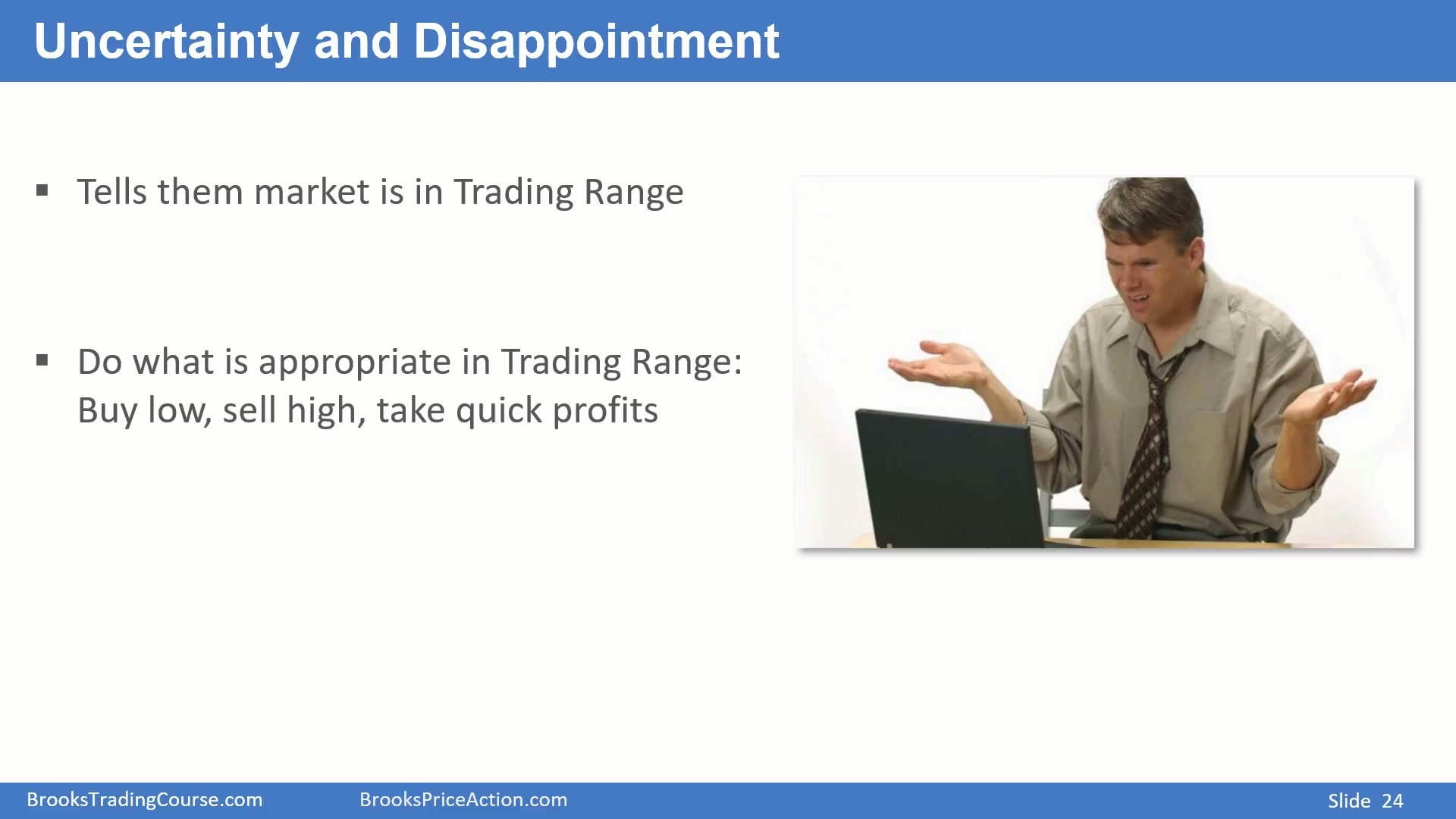 Uncertainty and Disappointment

▪ Tells them market is in Trading Range

▪ Do what is appropriate in Trading Range: Buy low, sell high, take quick profits

BrooksTradingCourse.com BrooksPriceAction.com Slide 24